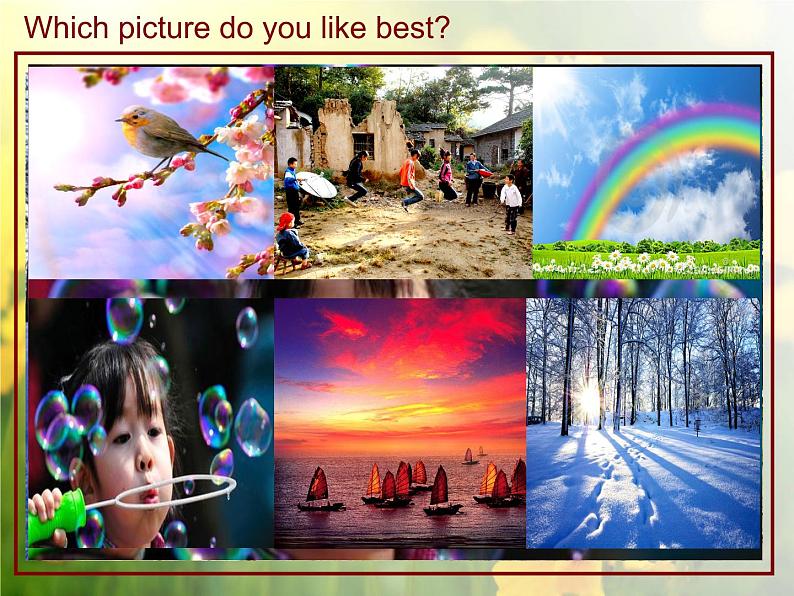 Which picture do you like best?